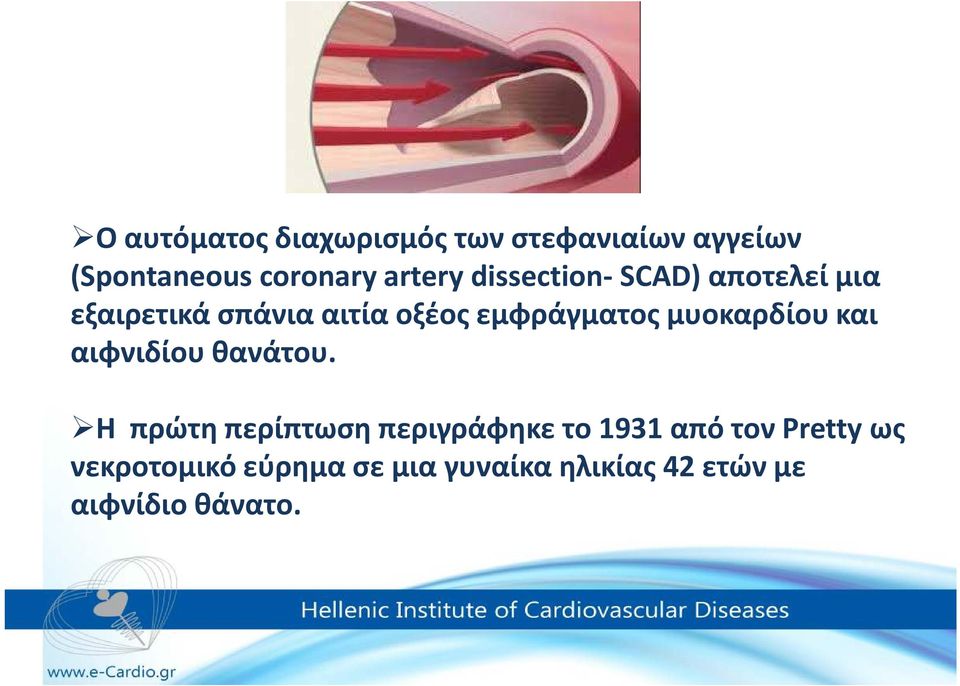 ➢Ο αυτόματος διαχωρισμός των στεφανιαίων αγγείων (Spontaneous coronary artery dissection- SCAD) αποτελεί μια εξαιρετικά σπάνια αιτία οξέος εμφράγματος μυοκαρδίου και αιφνιδίου θανάτου.

➢Η πρώτη περίπτωση περιγράφηκε το 1931 από τον Pretty ως νεκροτομικό εύρημα σε μια γυναίκα ηλικίας 42 ετών με αιφνίδιο θάνατο.

Hellenic Institute of Cardiovascular Diseases

www.e-Cardio.gr